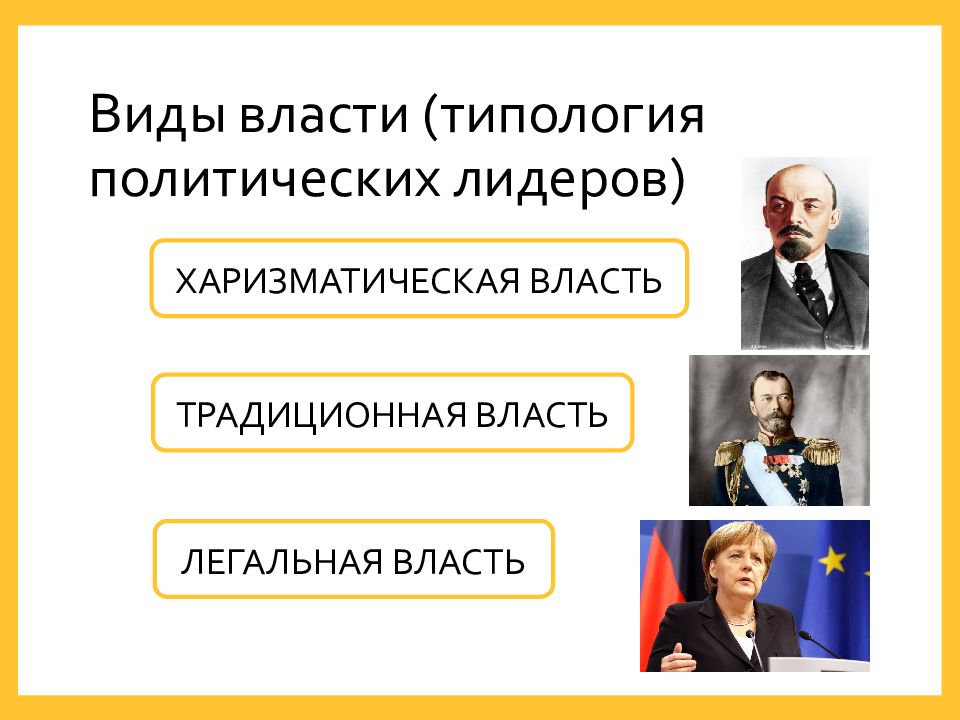 Виды власти (типология политических лидеров)

ХАРИЗМАТИЧЕСКАЯ ВЛАСТЬ

ТРАДИЦИОННАЯ ВЛАСТЬ

ЛЕГАЛЬНАЯ ВЛАСТЬ